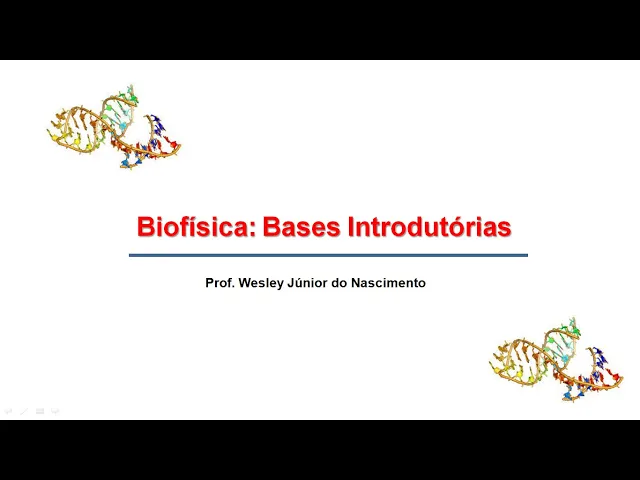 Biofísica: Bases Introdutórias

Prof. Wesley Júnior do Nascimento